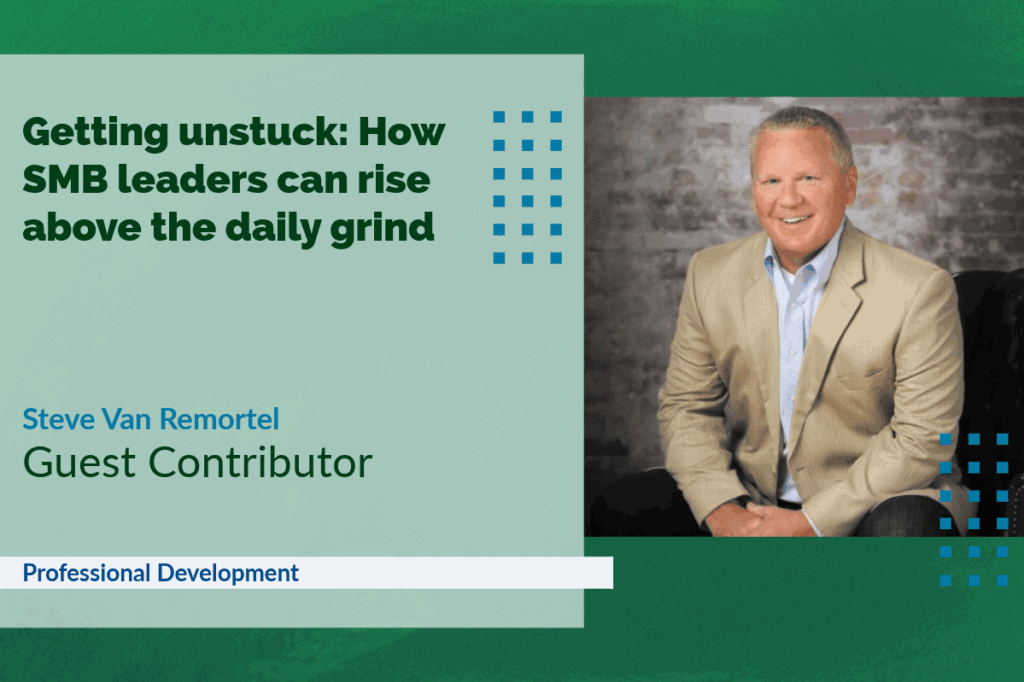 Getting unstuck: How SMB leaders can rise above the daily grind

Steve Van Remortel
Guest Contributor

Professional Development